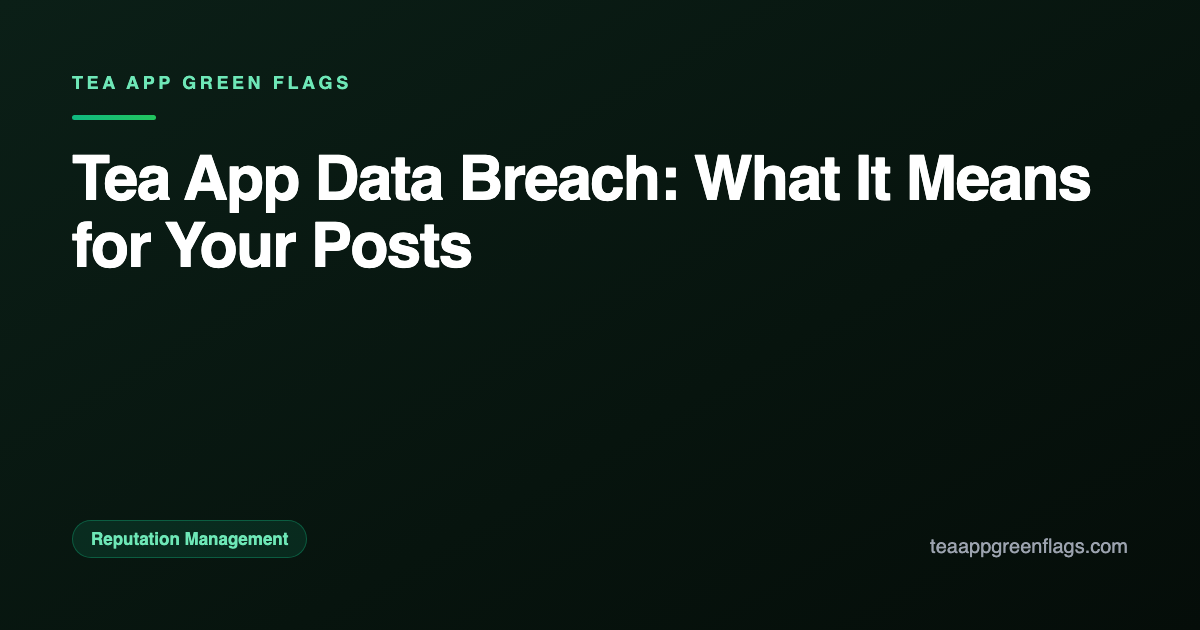 TEA APP GREEN FLAGS

Tea App Data Breach: What It Means for Your Posts

Reputation Management

teaappgreenflags.com